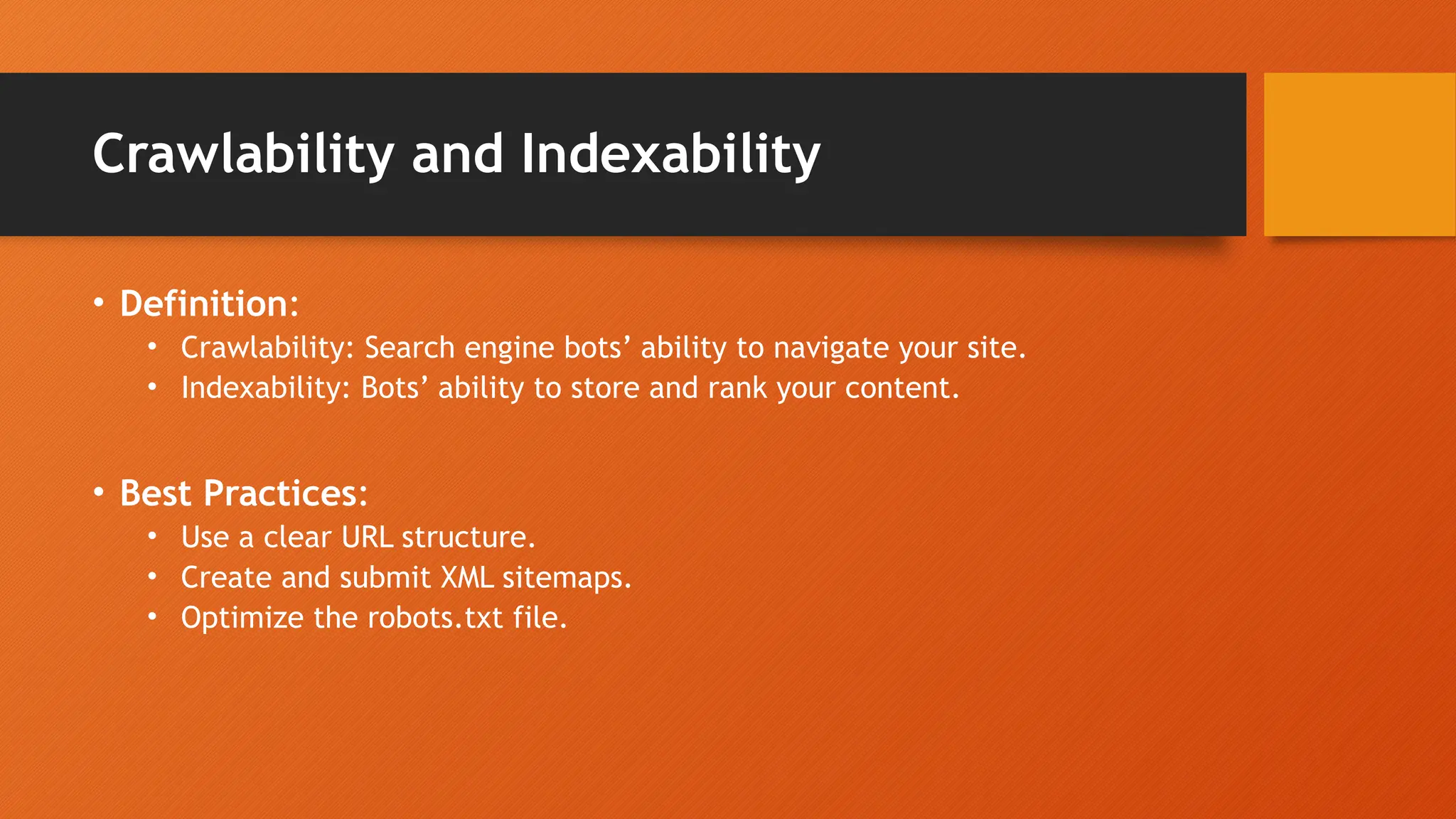 Crawlability and Indexability

• Definition:
  • Crawlability: Search engine bots’ ability to navigate your site.
  • Indexability: Bots’ ability to store and rank your content.

• Best Practices:
  • Use a clear URL structure.
  • Create and submit XML sitemaps.
  • Optimize the robots.txt file.